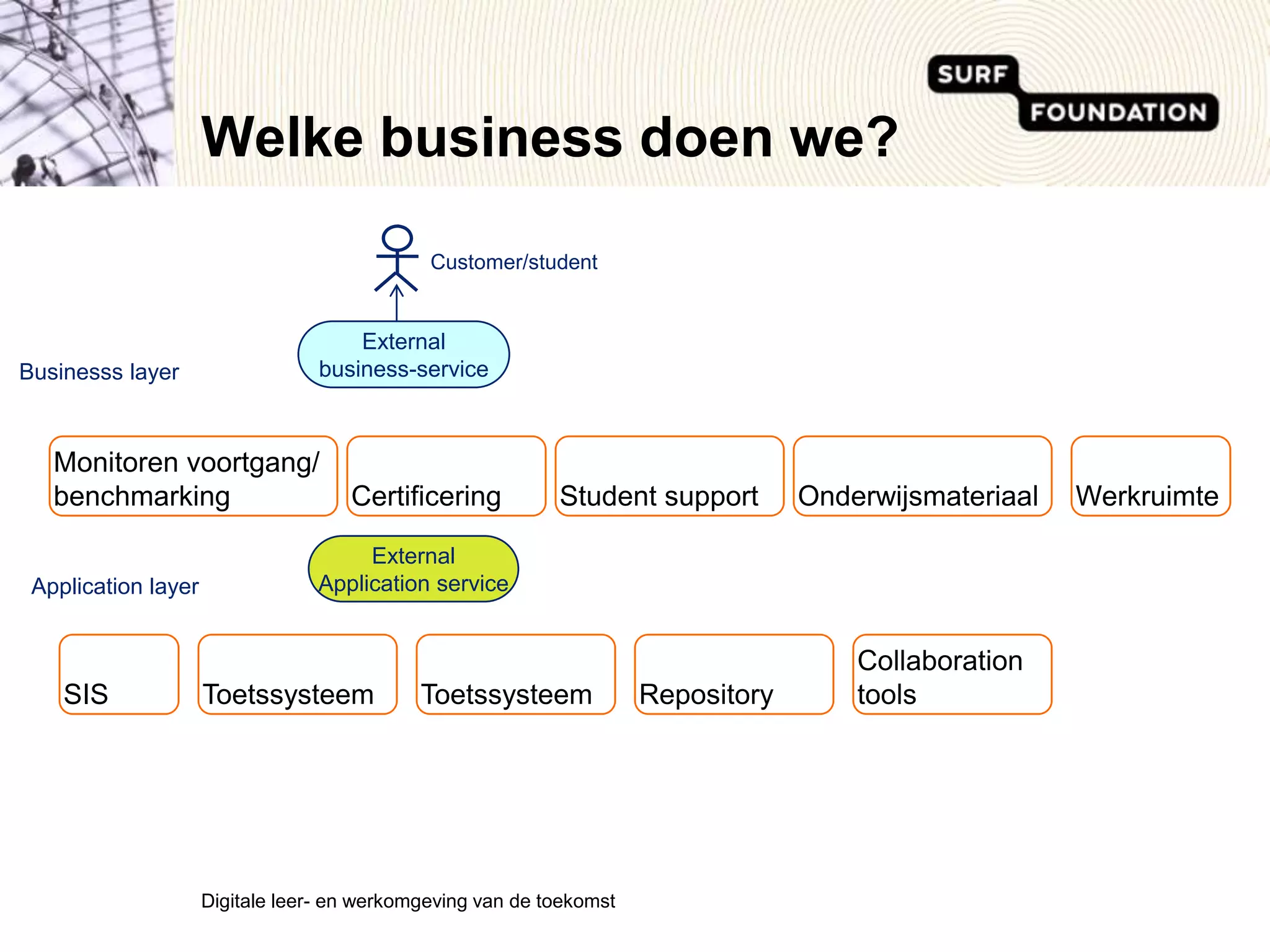 SURF FOUNDATION

Welke business doen we?

Customer/student

External business-service

Businesss layer

Monitoren voortgang/ benchmarking

Certificering

Student support

Onderwijsmateriaal

Werkruimte

External Application service

Application layer

SIS

Toetssysteem

Toetssysteem

Repository

Collaboration tools

Digitale leer- en werkomgeving van de toekomst